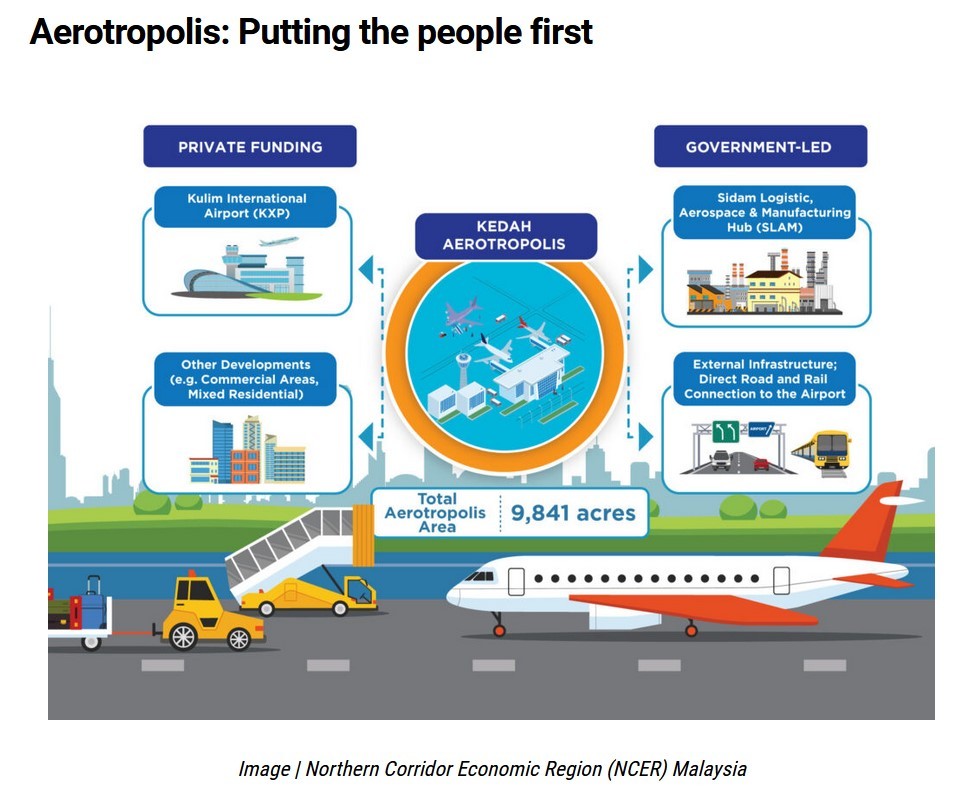 Aerotropolis: Putting the people first

PRIVATE FUNDING

Kulim International Airport (KXP)

Other Developments (e.g. Commercial Areas, Mixed Residential)

KEDAH AEROTROPOLIS

GOVERNMENT-LED

Sidam Logistic, Aerospace & Manufacturing Hub (SLAM)

External Infrastructure; Direct Road and Rail Connection to the Airport

AIRPORT

Total Aerotropolis Area

9,841 acres

Image | Northern Corridor Economic Region (NCER) Malaysia